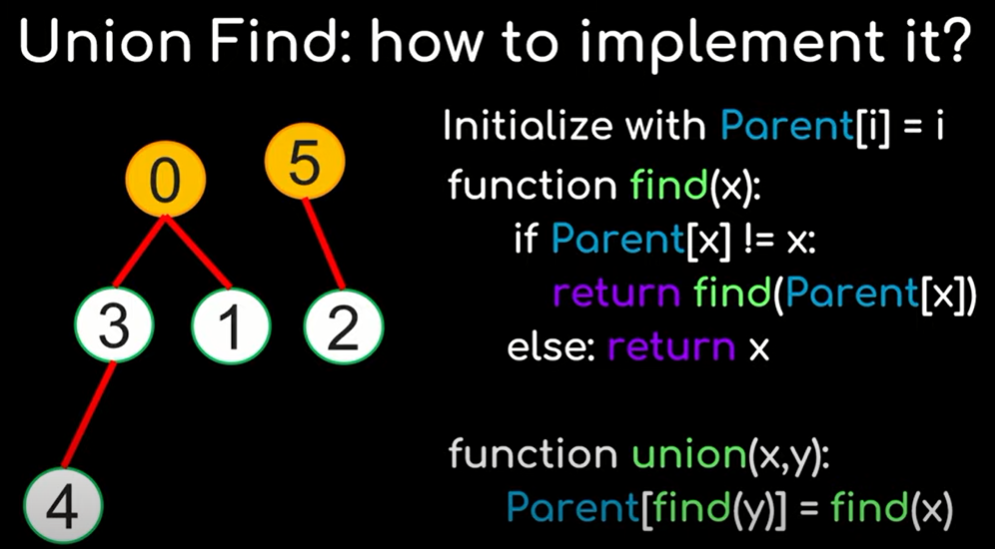 Union Find: how to implement it?

0 5
3 1 2
4

Initialize with Parent[i] = i
function find(x):
if Parent[x] != x:
return find(Parent[x])
else: return x

function union(x,y):
Parent[find(y)] = find(x)